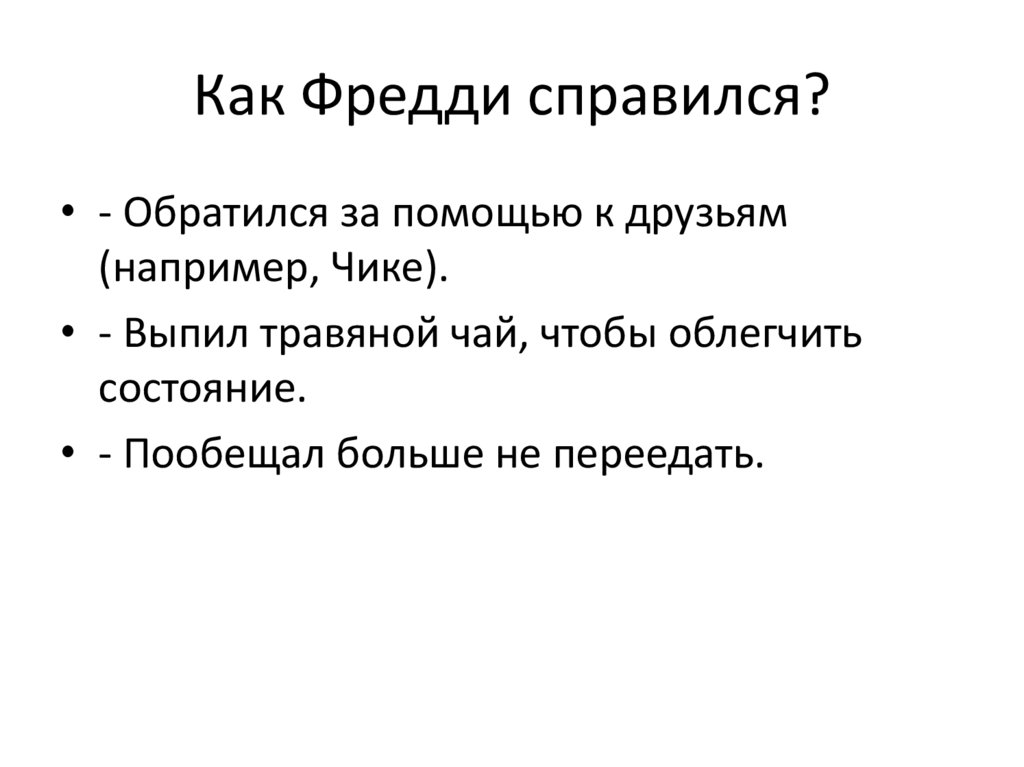 Как Фредди справился?

• - Обратился за помощью к друзьям (например, Чике).
• - Выпил травяной чай, чтобы облегчить состояние.
• - Пообещал больше не переедать.